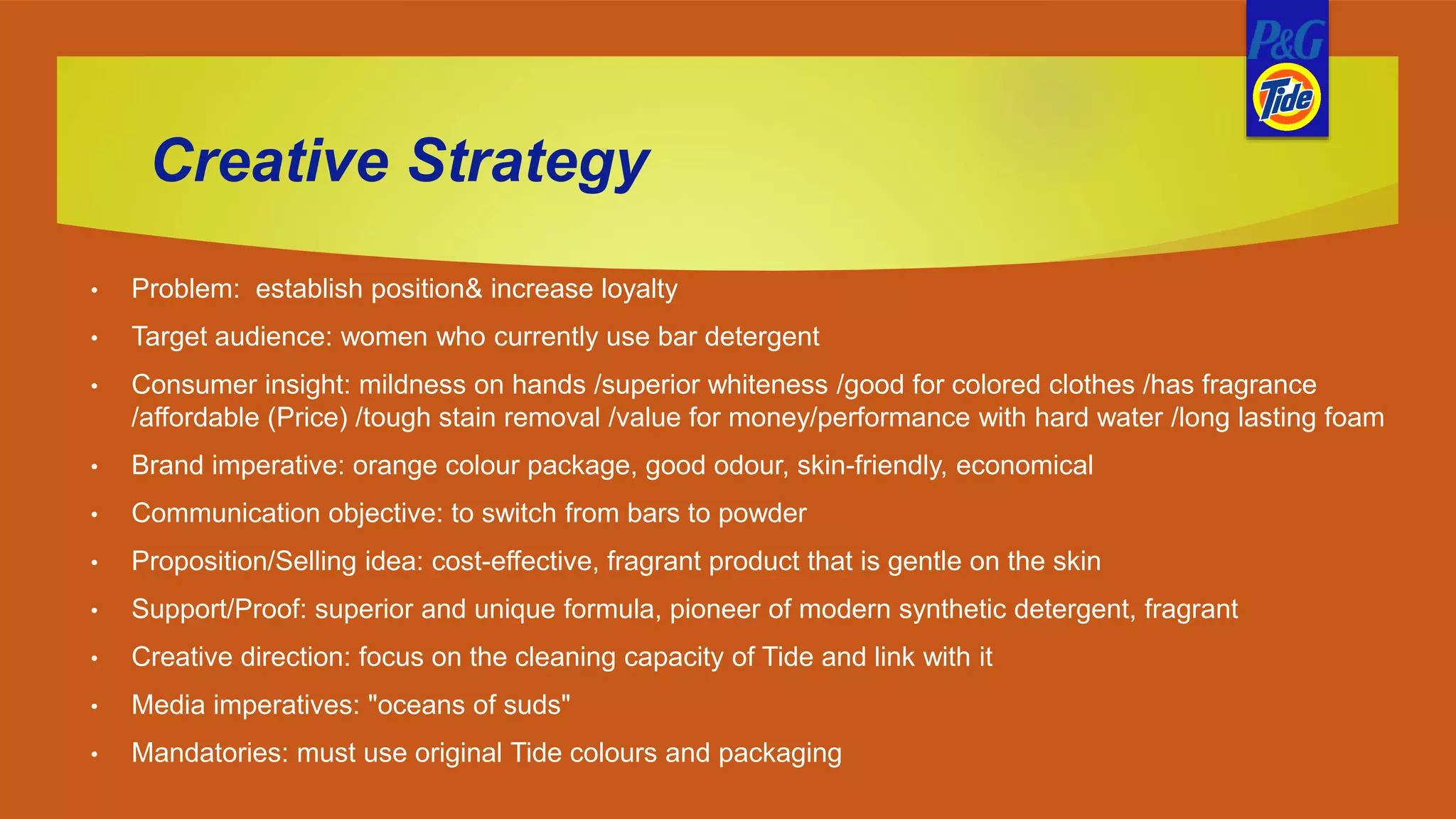 P&G
Tide

Creative Strategy

• Problem: establish position& increase loyalty
• Target audience: women who currently use bar detergent
• Consumer insight: mildness on hands /superior whiteness /good for colored clothes /has fragrance /affordable (Price) /tough stain removal /value for money/performance with hard water /long lasting foam
• Brand imperative: orange colour package, good odour, skin-friendly, economical
• Communication objective: to switch from bars to powder
• Proposition/Selling idea: cost-effective, fragrant product that is gentle on the skin
• Support/Proof: superior and unique formula, pioneer of modern synthetic detergent, fragrant
• Creative direction: focus on the cleaning capacity of Tide and link with it
• Media imperatives: "oceans of suds"
• Mandatories: must use original Tide colours and packaging